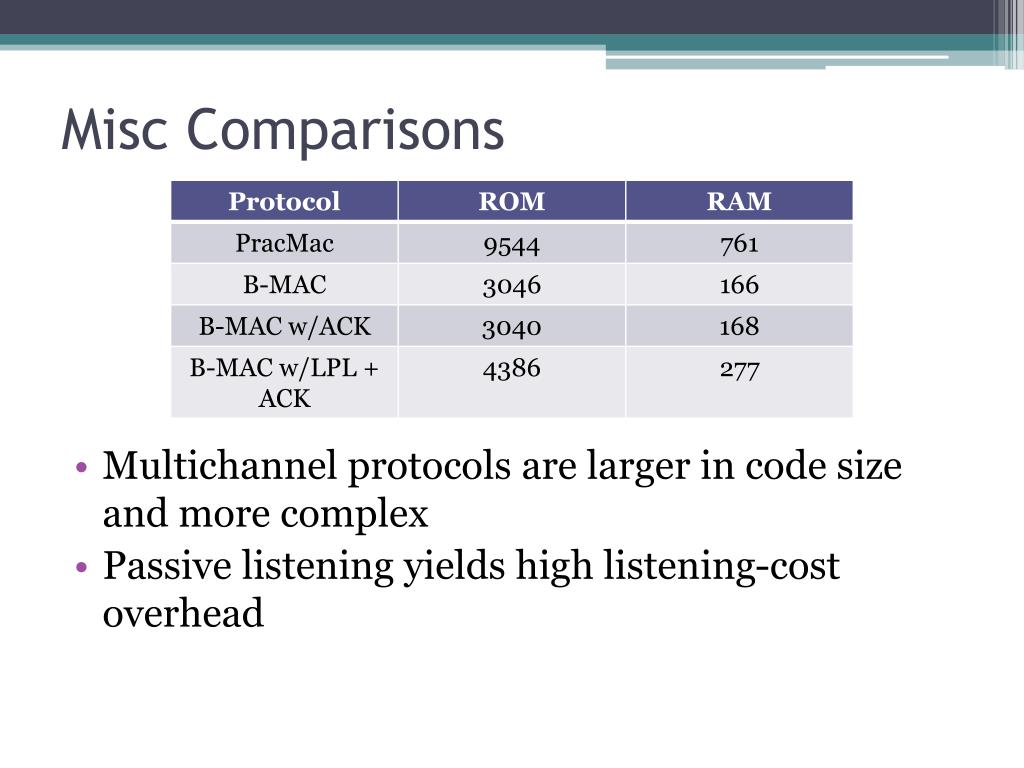 Misc Comparisons

| Protocol | ROM | RAM |
|---|---|---|
| PracMac | 9544 | 761 |
| B-MAC | 3046 | 166 |
| B-MAC w/ACK | 3040 | 168 |
| B-MAC w/LPL + ACK | 4386 | 277 |

• Multichannel protocols are larger in code size and more complex
• Passive listening yields high listening-cost overhead